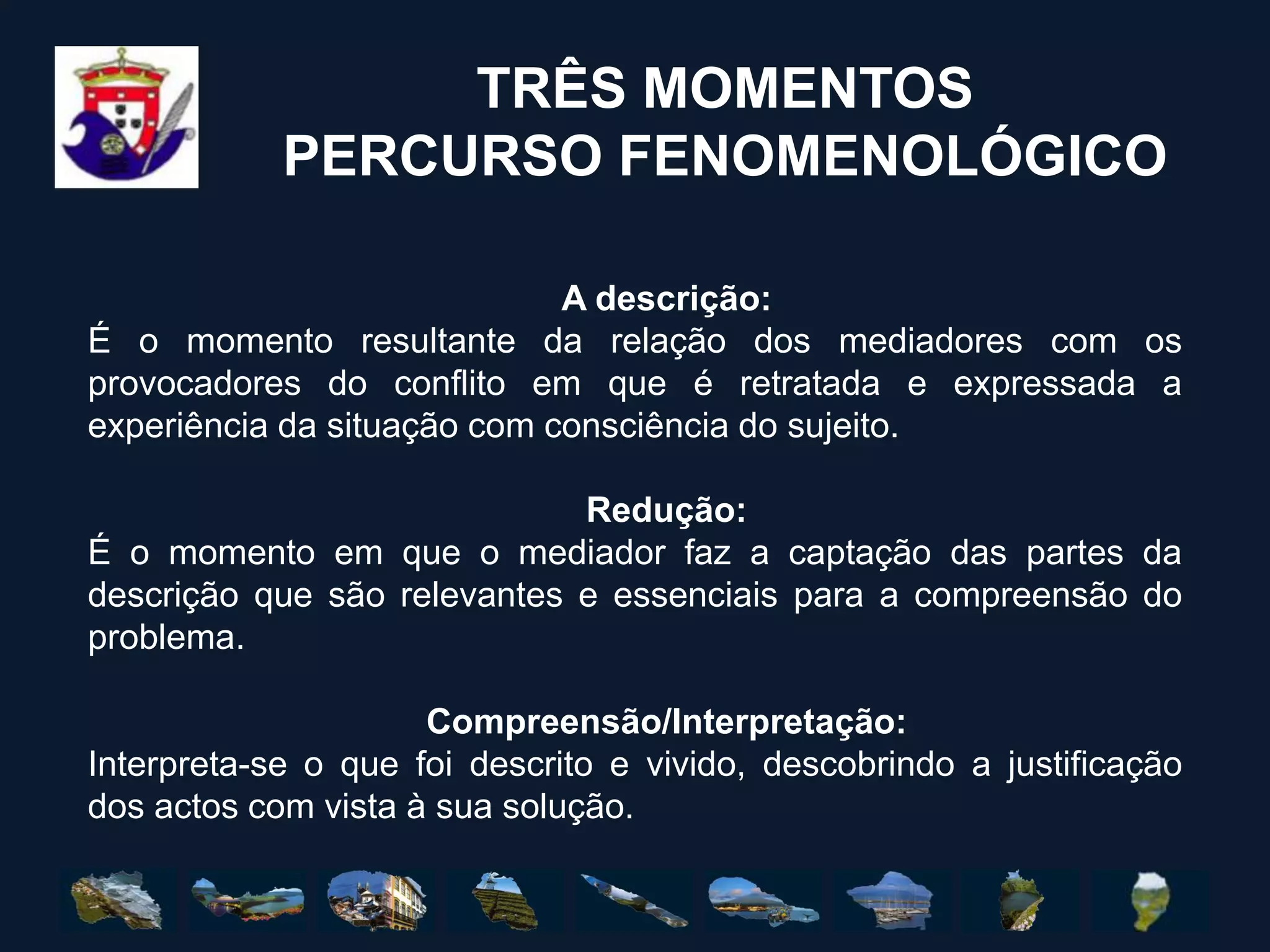 TRÊS MOMENTOS
PERCURSO FENOMENOLÓGICO

A descrição:
É o momento resultante da relação dos mediadores com os provocadores do conflito em que é retratada e expressada a experiência da situação com consciência do sujeito.

Redução:
É o momento em que o mediador faz a captação das partes da descrição que são relevantes e essenciais para a compreensão do problema.

Compreensão/Interpretação:
Interpreta-se o que foi descrito e vivido, descobrindo a justificação dos actos com vista à sua solução.